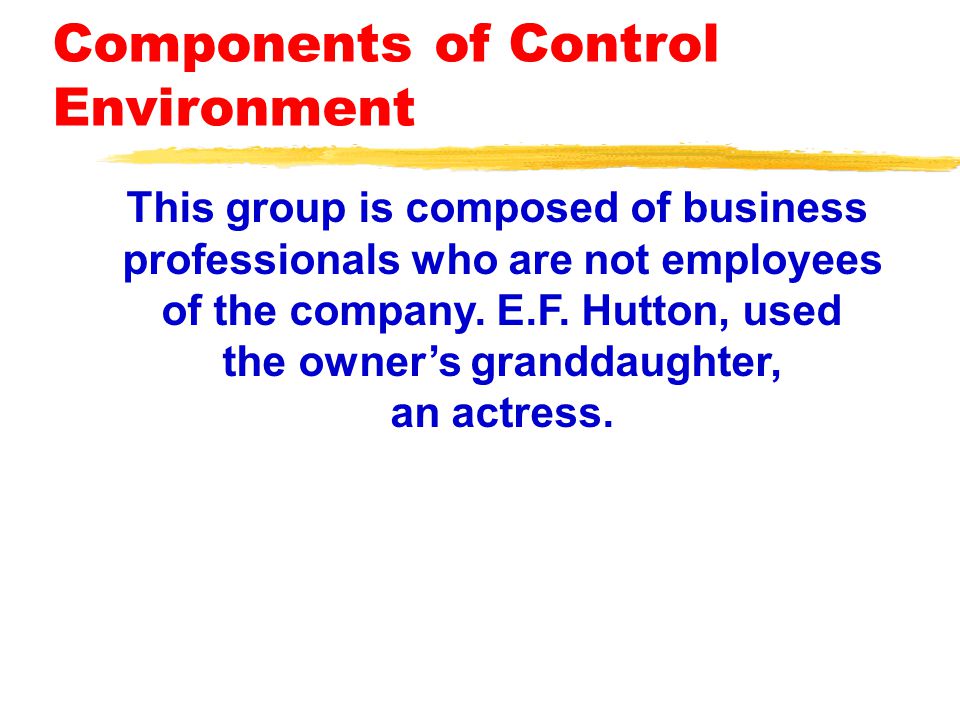 Components of Control Environment

This group is composed of business professionals who are not employees of the company. E.F. Hutton, used the owner’s granddaughter, an actress.